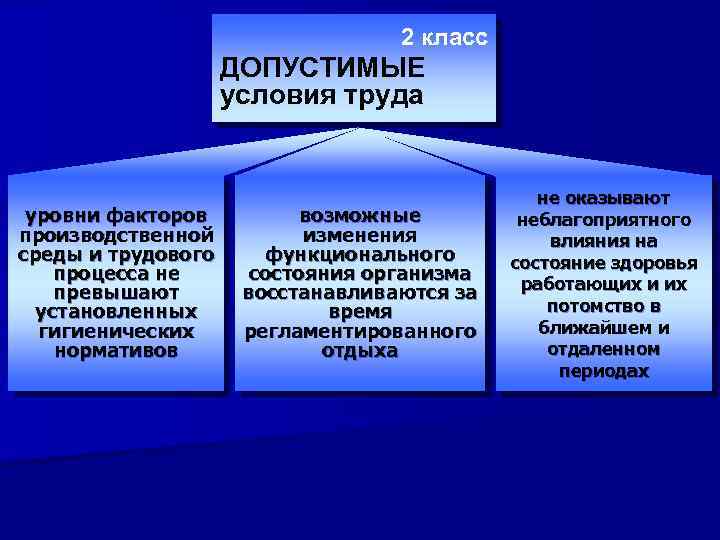 2 класс
ДОПУСТИМЫЕ условия труда

уровни факторов производственной среды и трудового процесса не превышают установленных гигиенических нормативов

возможные изменения функционального состояния организма восстанавливаются за время регламентированного отдыха

не оказывают неблагоприятного влияния на состояние здоровья работающих и их потомство в ближайшем и отдаленном периодах